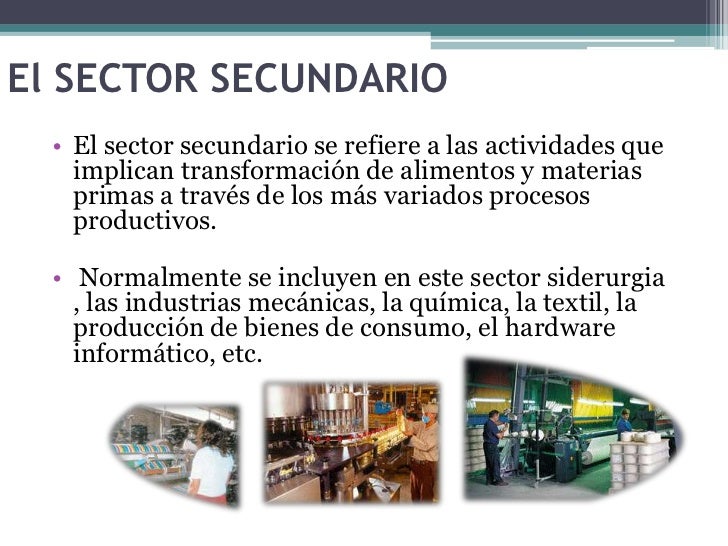 El SECTOR SECUNDARIO

• El sector secundario se refiere a las actividades que implican transformación de alimentos y materias primas a través de los más variados procesos productivos.

• Normalmente se incluyen en este sector siderurgia , las industrias mecánicas, la química, la textil, la producción de bienes de consumo, el hardware informático, etc.